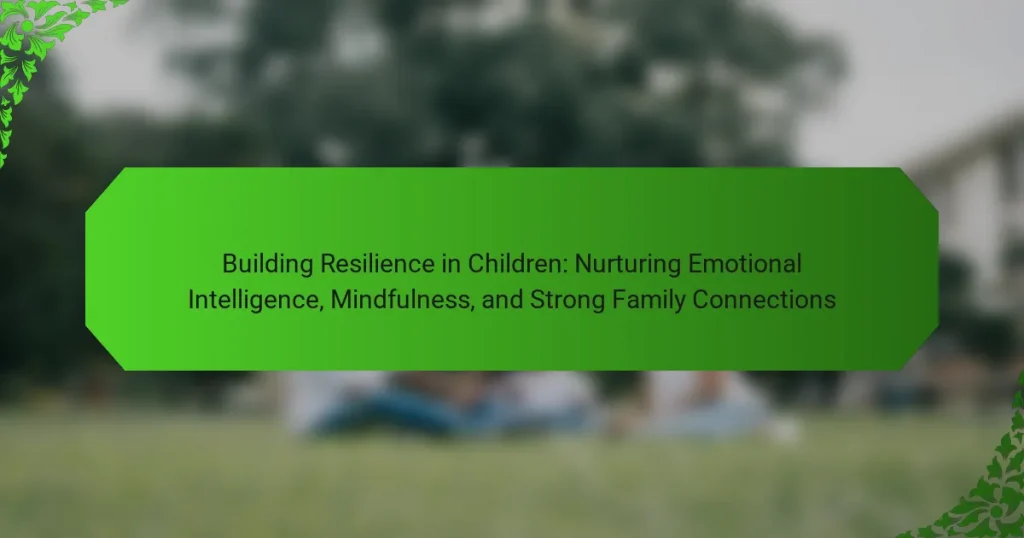 Building Resilience in Children: Nurturing Emotional Intelligence, Mindfulness, and Strong Family Connections